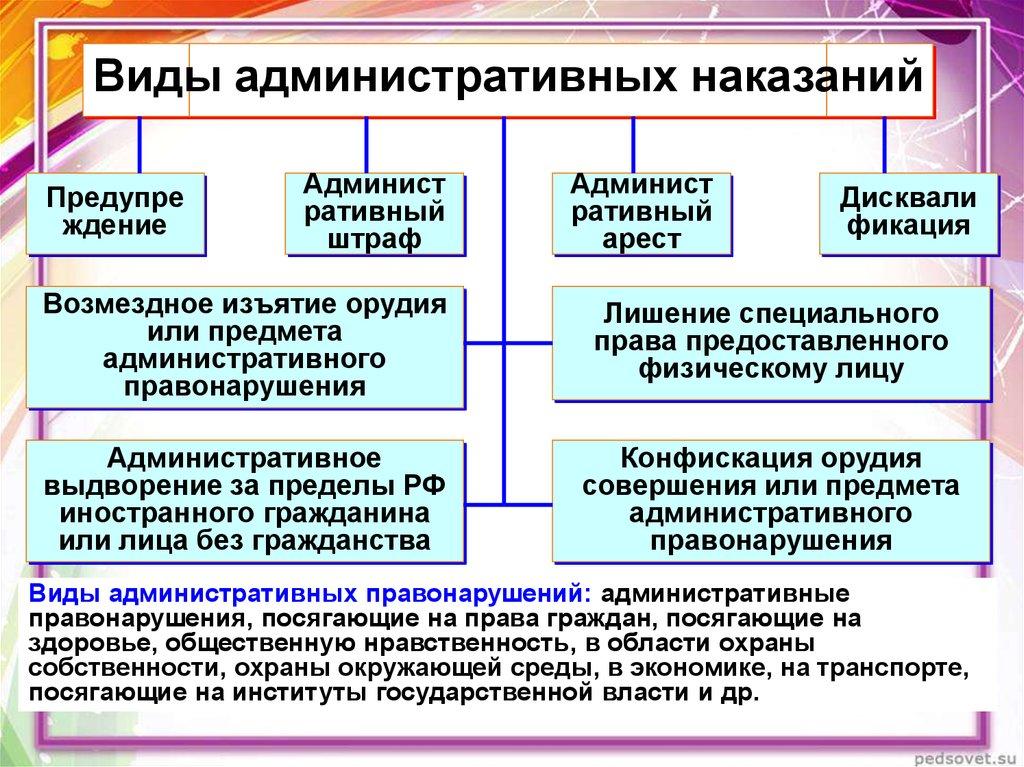 Виды административных наказаний

Предупре ждение

Админист ративный штраф

Админист ративный арест

Дисквали фикация

Возмездное изъятие орудия или предмета административного правонарушения

Лишение специального права предоставленного физическому лицу

Административное выдворение за пределы РФ иностранного гражданина или лица без гражданства

Конфискация орудия совершения или предмета административного правонарушения

Виды административных правонарушений: административные правонарушения, посягающие на права граждан, посягающие на здоровье, общественную нравственность, в области охраны собственности, охраны окружающей среды, в экономике, на транспорте, посягающие на институты государственной власти и др.

pedsovet.su